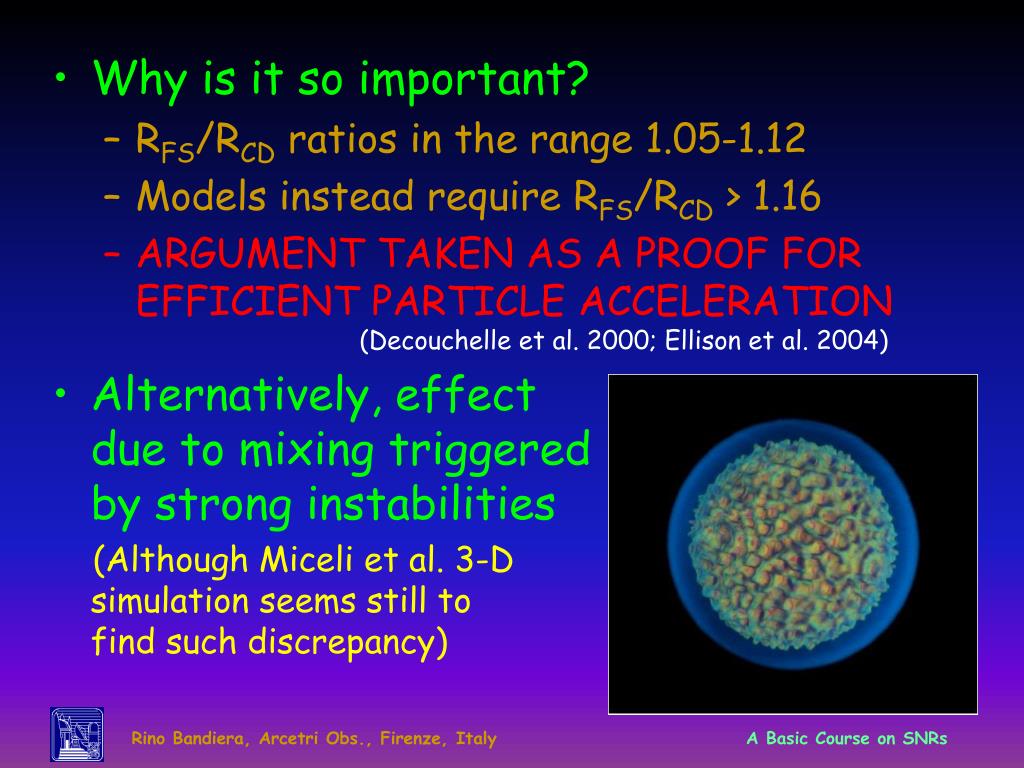 • Why is it so important?

– $R_{FS}/R_{CD}$ ratios in the range 1.05-1.12

– Models instead require $R_{FS}/R_{CD}$ > 1.16

– ARGUMENT TAKEN AS A PROOF FOR EFFICIENT PARTICLE ACCELERATION

(Decouchelle et al. 2000; Ellison et al. 2004)

• Alternatively, effect due to mixing triggered by strong instabilities

(Although Miceli et al. 3-D simulation seems still to find such discrepancy)

Rino Bandiera, Arcetri Obs., Firenze, Italy

A Basic Course on SNRs